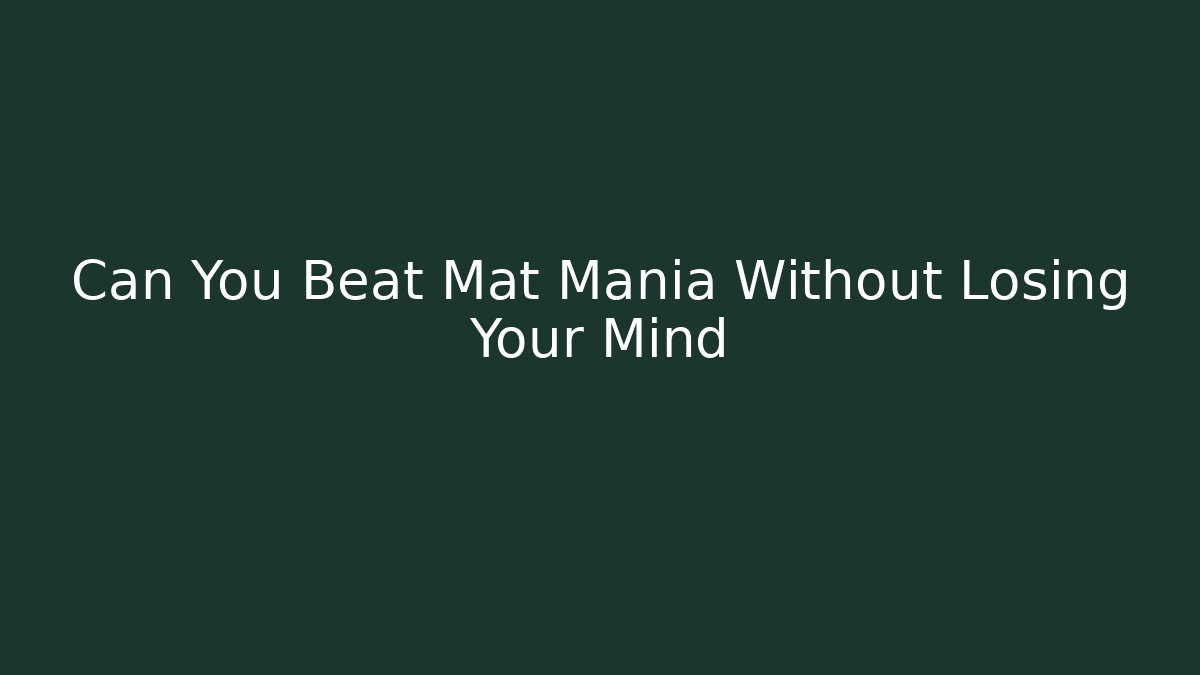 Can You Beat Mat Mania Without Losing Your Mind